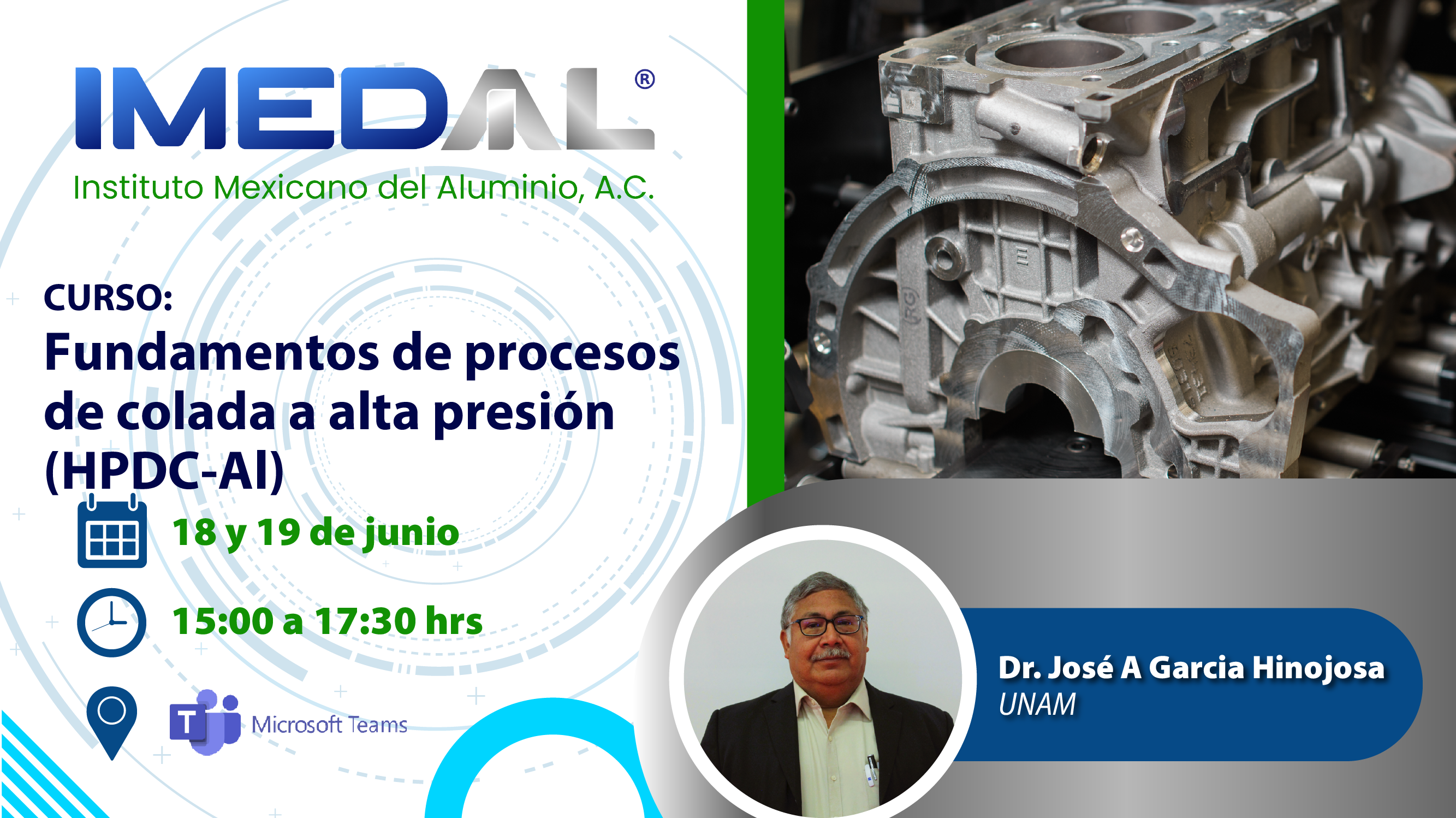 IMEDAL®
Instituto Mexicano del Aluminio, A.C.

CURSO:
Fundamentos de procesos de colada a alta presión (HPDC-Al)

18 y 19 de junio

15:00 a 17:30 hrs

Microsoft Teams

Dr. José A Garcia Hinojosa
UNAM